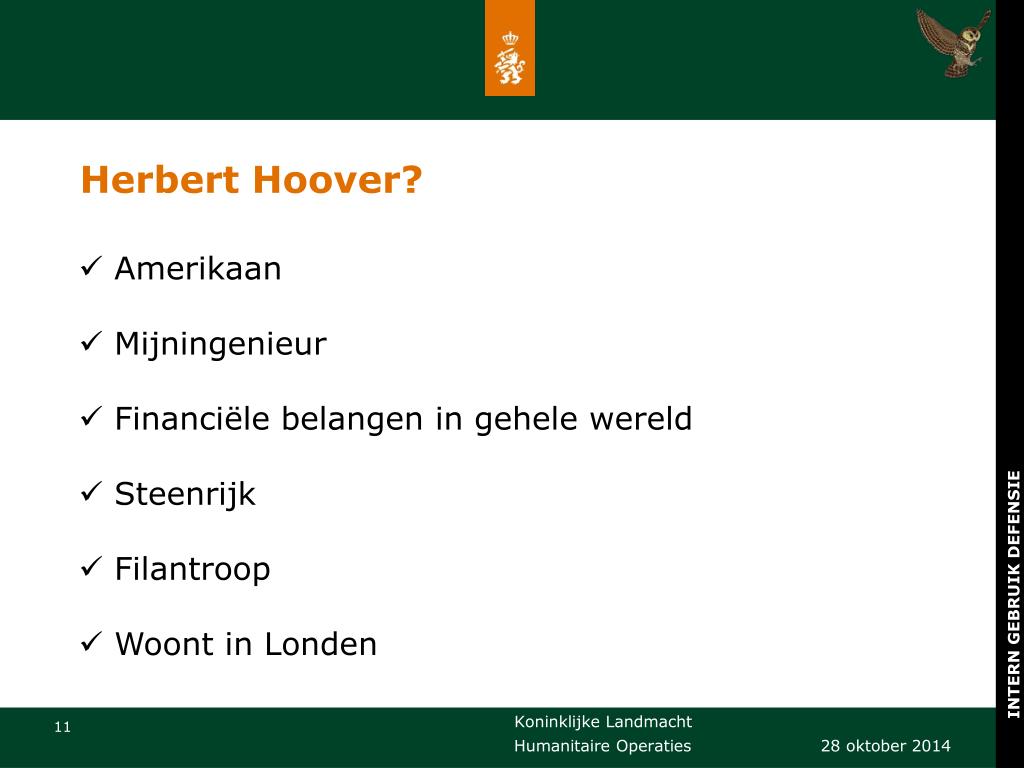 Herbert Hoover?

✓ Amerikaan

✓ Mijningenieur

✓ Financiële belangen in gehele wereld

✓ Steenrijk

✓ Filantroop

✓ Woont in Londen

INTERN GEBRUIK DEFENSIE

11

Koninklijke Landmacht
Humanitaire Operaties

28 oktober 2014